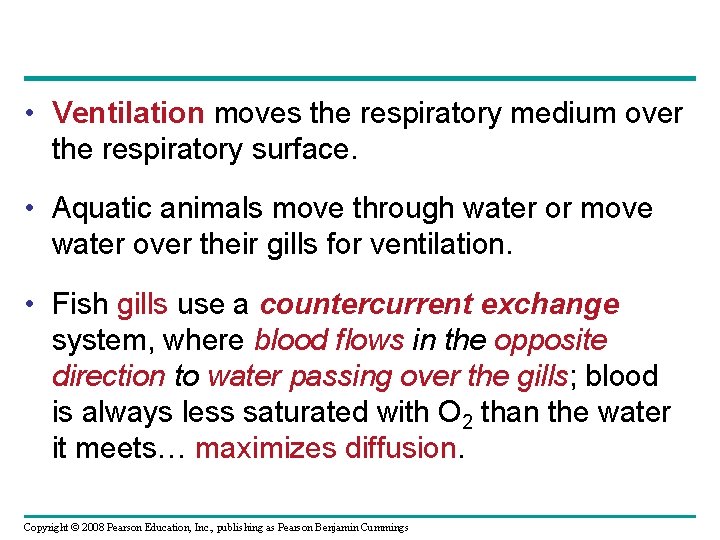 • Ventilation moves the respiratory medium over the respiratory surface.

• Aquatic animals move through water or move water over their gills for ventilation.

• Fish gills use a countercurrent exchange system, where blood flows in the opposite direction to water passing over the gills; blood is always less saturated with $O_2$ than the water it meets… maximizes diffusion.

Copyright © 2008 Pearson Education, Inc., publishing as Pearson Benjamin Cummings